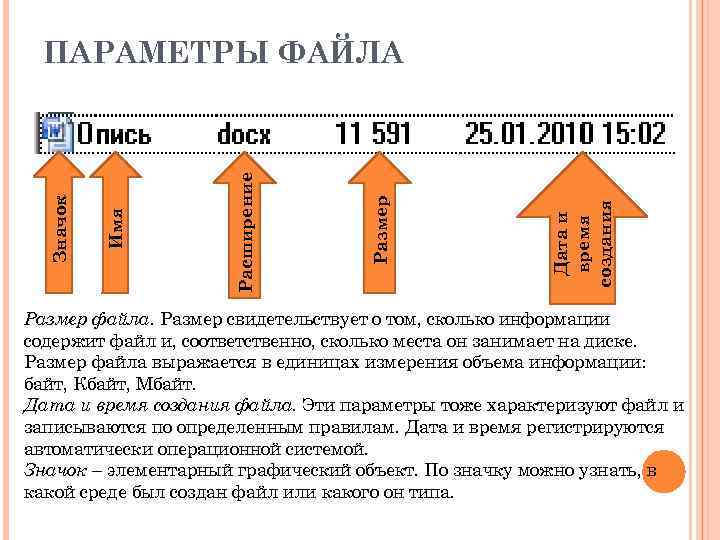 ПАРАМЕТРЫ ФАЙЛА

Опись docx 11 591 25.01.2010 15:02

Значок

Имя

Расширение

Размер

Дата и время создания

Размер файла. Размер свидетельствует о том, сколько информации содержит файл и, соответственно, сколько места он занимает на диске. Размер файла выражается в единицах измерения объема информации: байт, Кбайт, Мбайт.
Дата и время создания файла. Эти параметры тоже характеризуют файл и записываются по определенным правилам. Дата и время регистрируются автоматически операционной системой.
Значок – элементарный графический объект. По значку можно узнать, в какой среде был создан файл или какого он типа.